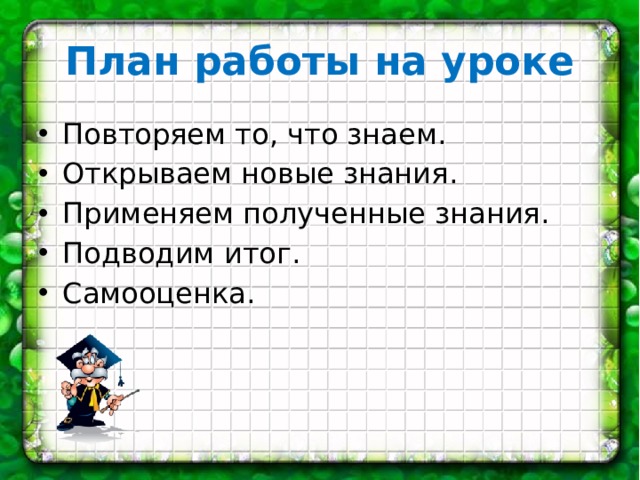 План работы на уроке

• Повторяем то, что знаем.
• Открываем новые знания.
• Применяем полученные знания.
• Подводим итог.
• Самооценка.